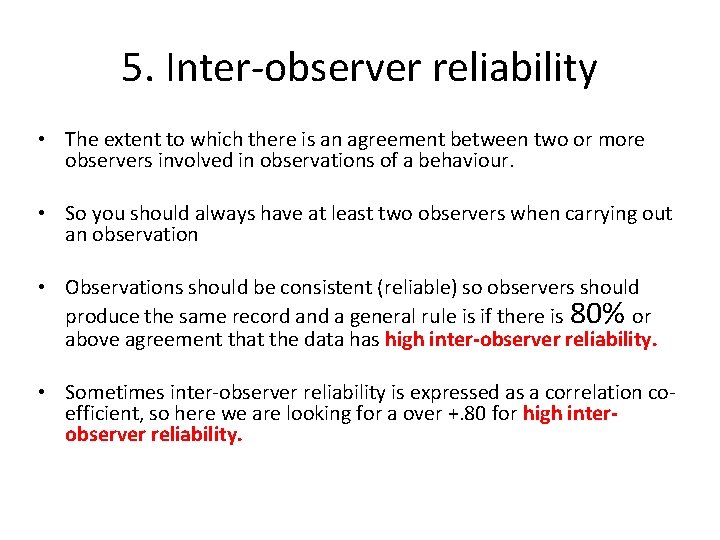 5. Inter-observer reliability

• The extent to which there is an agreement between two or more observers involved in observations of a behaviour.

• So you should always have at least two observers when carrying out an observation

• Observations should be consistent (reliable) so observers should produce the same record and a general rule is if there is 80% or above agreement that the data has high inter-observer reliability.

• Sometimes inter-observer reliability is expressed as a correlation co-efficient, so here we are looking for a over +.80 for high inter-observer reliability.